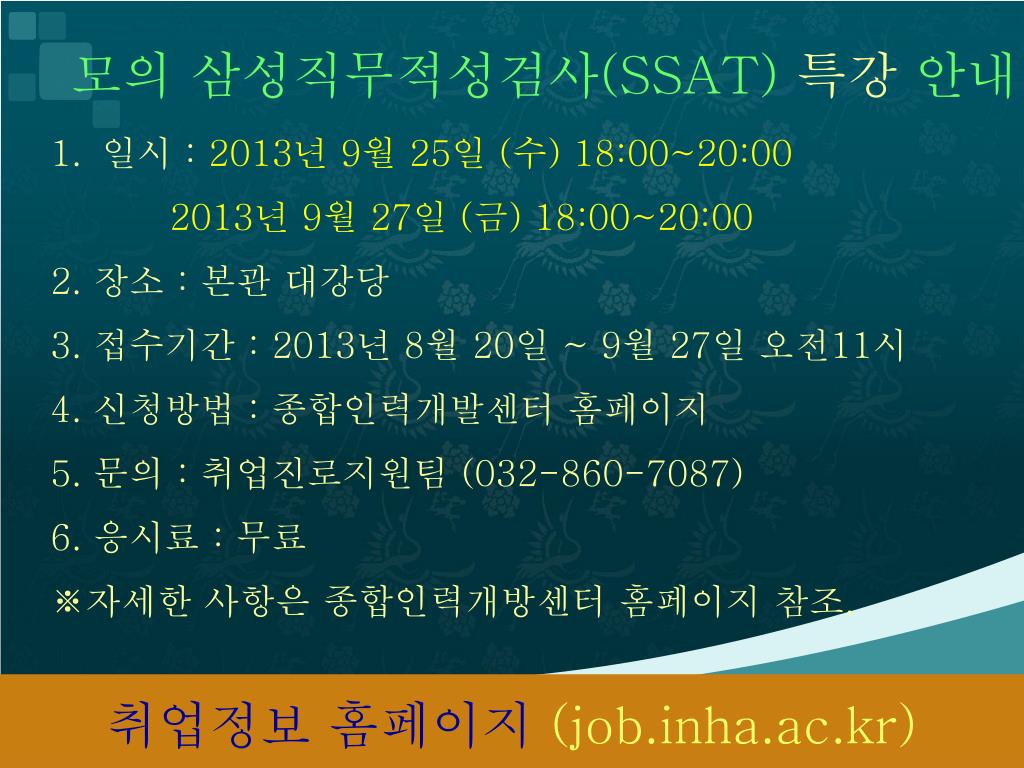 모의 삼성직무적성검사(SSAT) 특강 안내

1. 일시 : 2013년 9월 25일 (수) 18:00~20:00
2013년 9월 27일 (금) 18:00~20:00

2. 장소 : 본관 대강당

3. 접수기간 : 2013년 8월 20일 ~ 9월 27일 오전11시

4. 신청방법 : 종합인력개발센터 홈페이지

5. 문의 : 취업진로지원팀 (032-860-7087)

6. 응시료 : 무료

※자세한 사항은 종합인력개방센터 홈페이지 참조.

취업정보 홈페이지 (job.inha.ac.kr)